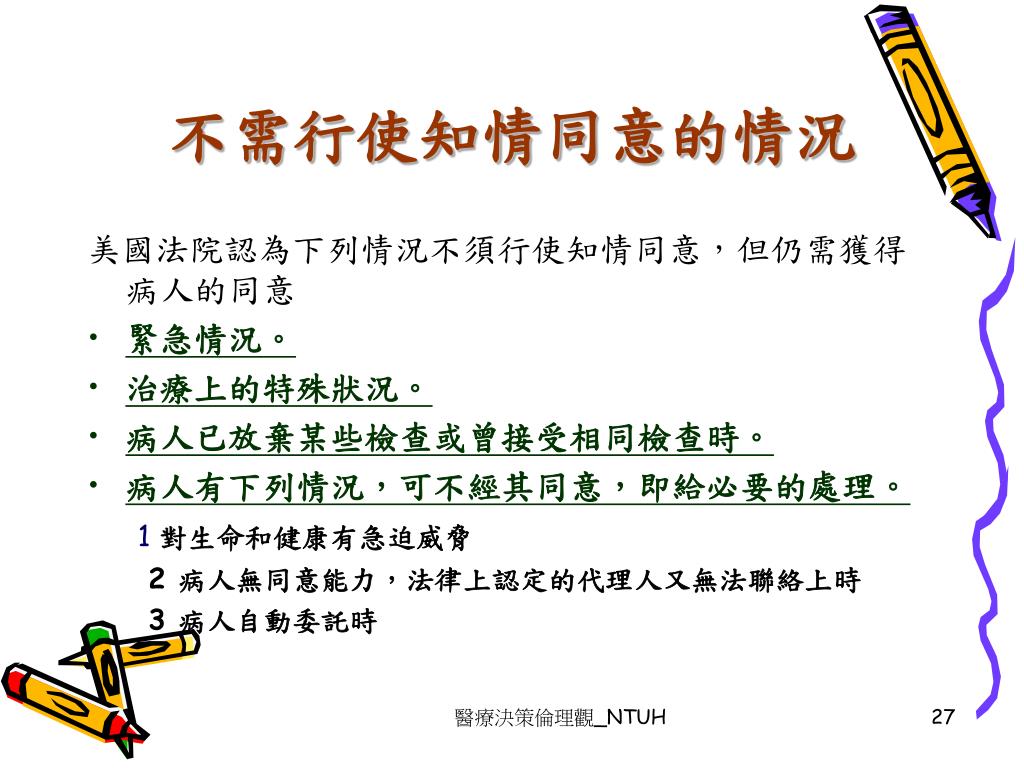 不需行使知情同意的情況

美國法院認為下列情況不須行使知情同意，但仍需獲得病人的同意

• 緊急情況。
• 治療上的特殊狀況。
• 病人已放棄某些檢查或曾接受相同檢查時。
• 病人有下列情況，可不經其同意，即給必要的處理。

1 對生命和健康有急迫威脅
2 病人無同意能力，法律上認定的代理人又無法聯絡上時
3 病人自動委託時

醫療決策倫理觀_NTUH

27